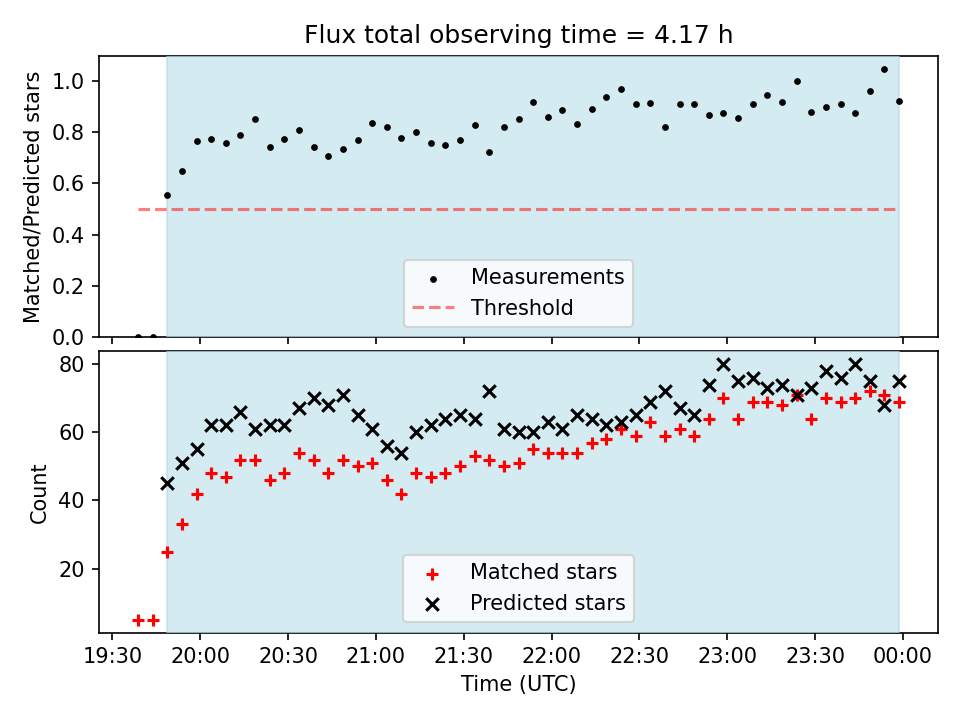 Flux total observing time = 4.17 h

Matched/Predicted stars

1.0
0.8
0.6
0.4
0.2
0.0

Measurements
Threshold

Count

80
60
40
20

Matched stars
Predicted stars

19:30 20:00 20:30 21:00 21:30 22:00 22:30 23:00 23:30 00:00

Time (UTC)